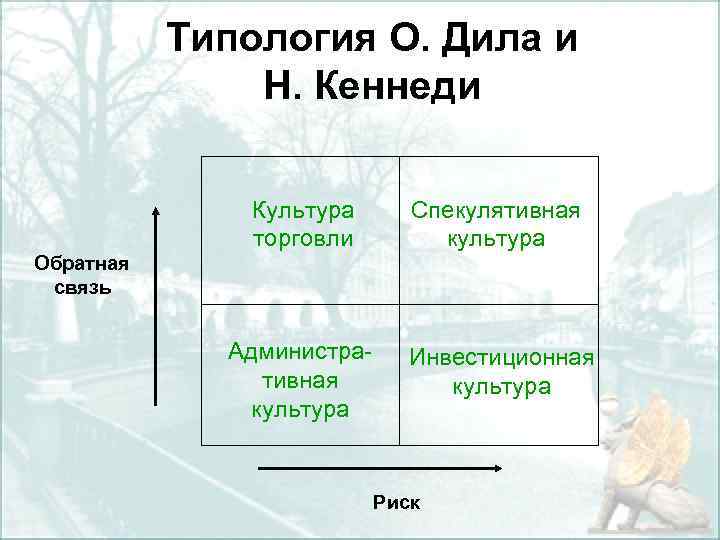 Типология О. Дила и Н. Кеннеди

Обратная связь

| Культура торговли | Спекулятивная культура |
|---|---|
| Административная культура | Инвестиционная культура |

Риск